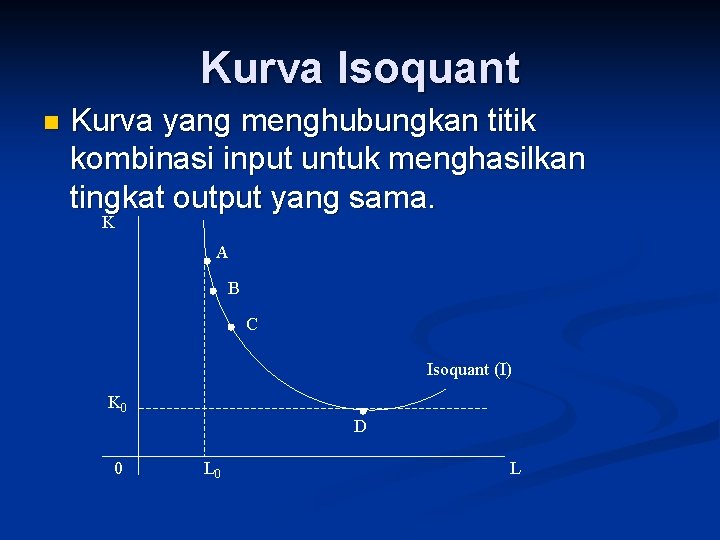 Kurva Isoquant

Kurva yang menghubungkan titik kombinasi input untuk menghasilkan tingkat output yang sama.

K
A
B
C
Isoquant (I)
$K_0$
D
0
$L_0$
L